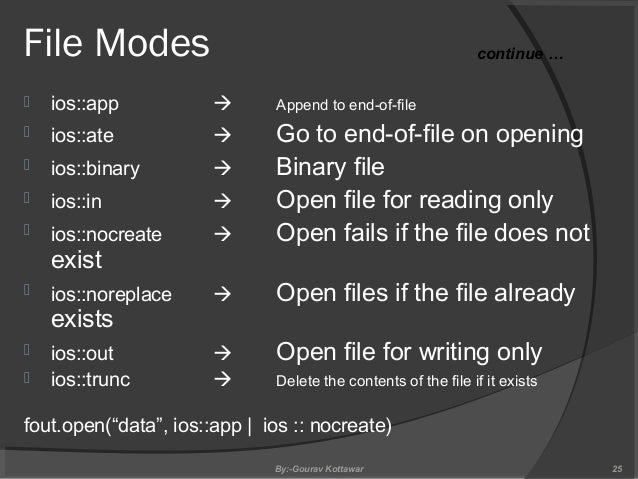 File Modes

continue …

ios::app → Append to end-of-file
ios::ate → Go to end-of-file on opening
ios::binary → Binary file
ios::in → Open file for reading only
ios::nocreate → Open fails if the file does not exist
ios::noreplace → Open files if the file already exists
ios::out → Open file for writing only
ios::trunc → Delete the contents of the file if it exists

fout.open(“data”, ios::app | ios :: nocreate)

By:-Gourav Kottawar

25